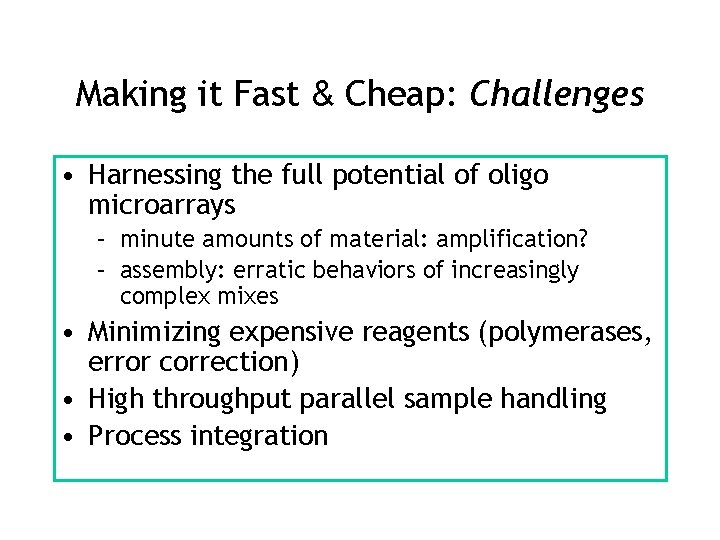 Making it Fast & Cheap: Challenges

• Harnessing the full potential of oligo microarrays
  – minute amounts of material: amplification?
  – assembly: erratic behaviors of increasingly complex mixes
• Minimizing expensive reagents (polymerases, error correction)
• High throughput parallel sample handling
• Process integration